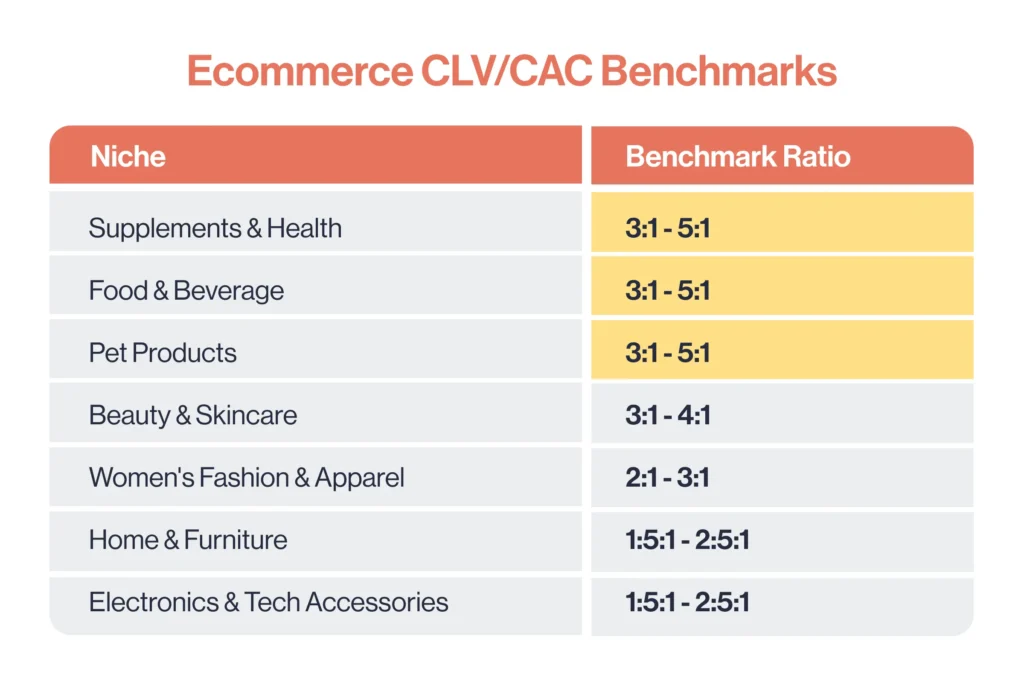 Ecommerce CLV/CAC Benchmarks

| Niche | Benchmark Ratio |
|---|---|
| Supplements & Health | 3:1 - 5:1 |
| Food & Beverage | 3:1 - 5:1 |
| Pet Products | 3:1 - 5:1 |
| Beauty & Skincare | 3:1 - 4:1 |
| Women's Fashion & Apparel | 2:1 - 3:1 |
| Home & Furniture | 1:5:1 - 2:5:1 |
| Electronics & Tech Accessories | 1:5:1 - 2:5:1 |